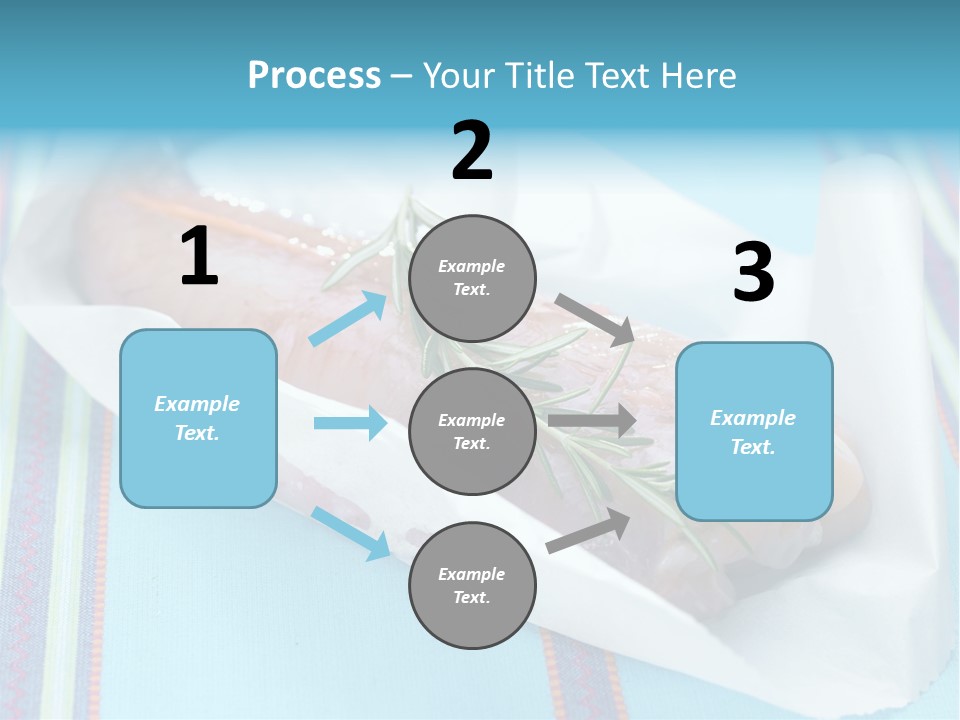 Process – Your Title Text Here

1

Example Text.

2

Example Text.

Example Text.

Example Text.

3

Example Text.